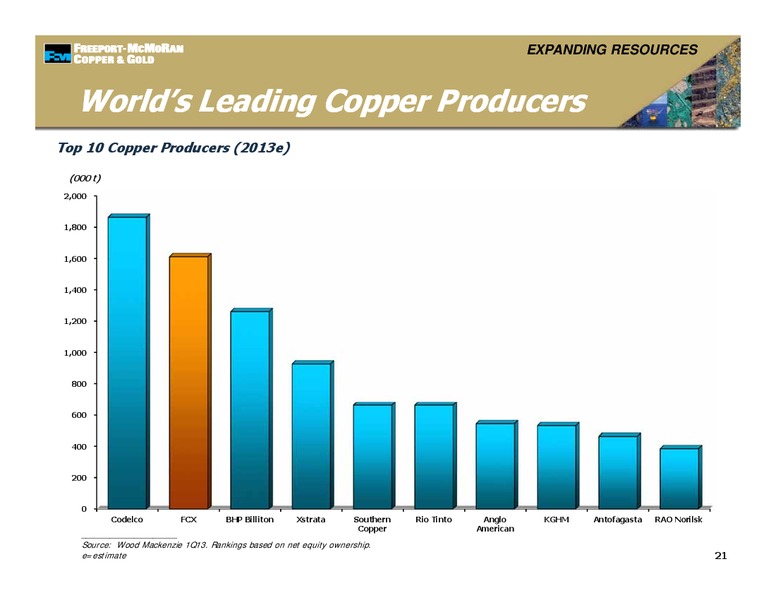 FREEPORT-McMoRAN COPPER & GOLD

EXPANDING RESOURCES

World's Leading Copper Producers

Top 10 Copper Producers (2013e)

(000 t)

2,000
1,800
1,600
1,400
1,200
1,000
800
600
400
200
0

Codelco
FCX
BHP Billiton
Xstrata
Southern Copper
Rio Tinto
Anglo American
KGHM
Antofagasta
RAO Norilsk

Source: Wood Mackenzie 1Q13. Rankings based on net equity ownership.
e=estimate

21